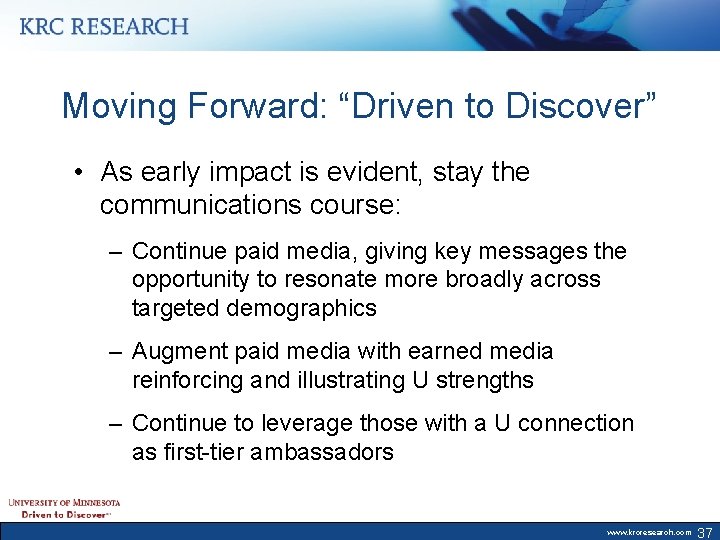 KRC RESEARCH

Moving Forward: “Driven to Discover”

• As early impact is evident, stay the communications course:

– Continue paid media, giving key messages the opportunity to resonate more broadly across targeted demographics

– Augment paid media with earned media reinforcing and illustrating U strengths

– Continue to leverage those with a U connection as first-tier ambassadors

UNIVERSITY OF MINNESOTA
Driven to Discover℠

www.krcresearch.com 37